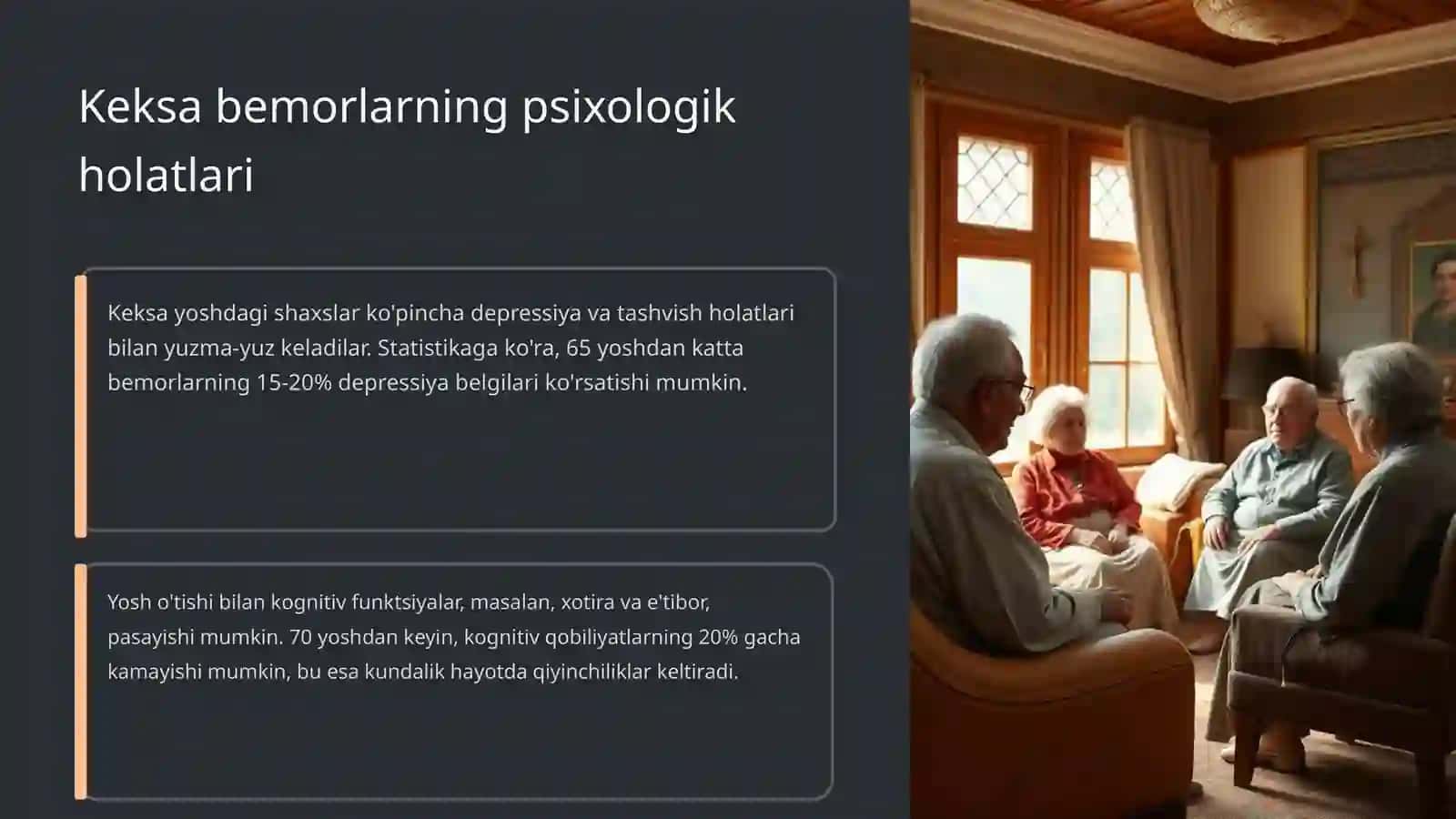 Keksa bemorlarning psixologik holatlari

Keksa yoshdagi shaxslar ko'pincha depressiya va tashvish holatlari bilan yuzma-yuz keladilar. Statistikaga ko'ra, 65 yoshdan katta bemorlarning 15-20% depressiya belgilari ko'rsatishi mumkin.

Yosh o'tishi bilan kognitiv funktsiyalar, masalan, xotira va e'tibor, pasayishi mumkin. 70 yoshdan keyin, kognitiv qobiliyatlarning 20% gacha kamayishi mumkin, bu esa kundalik hayotda qiyinchiliklar keltiradi.